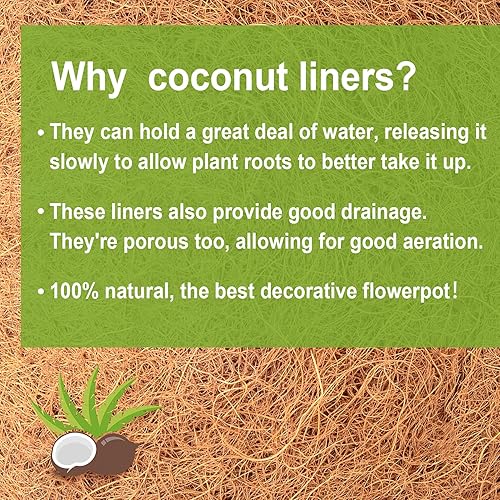 Why coconut liners?

• They can hold a great deal of water, releasing it slowly to allow plant roots to better take it up.

• These liners also provide good drainage. They're porous too, allowing for good aeration.

• 100% natural, the best decorative flowerpot!